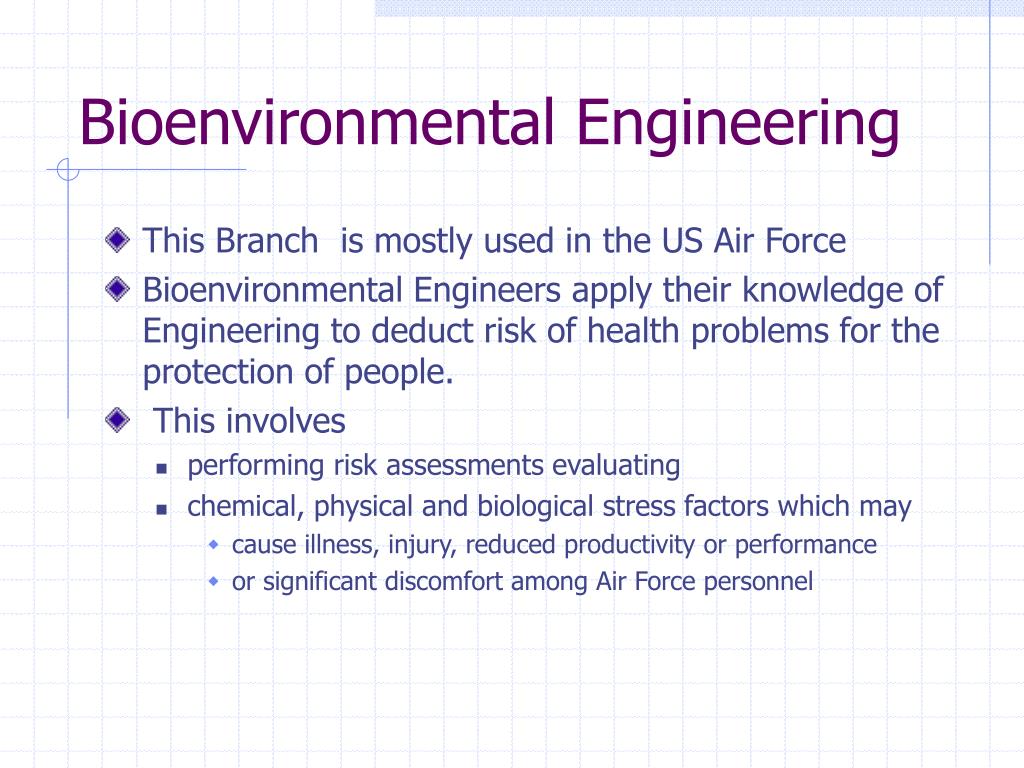 Bioenvironmental Engineering

This Branch is mostly used in the US Air Force

Bioenvironmental Engineers apply their knowledge of Engineering to deduct risk of health problems for the protection of people.

This involves

performing risk assessments evaluating

chemical, physical and biological stress factors which may

cause illness, injury, reduced productivity or performance

or significant discomfort among Air Force personnel